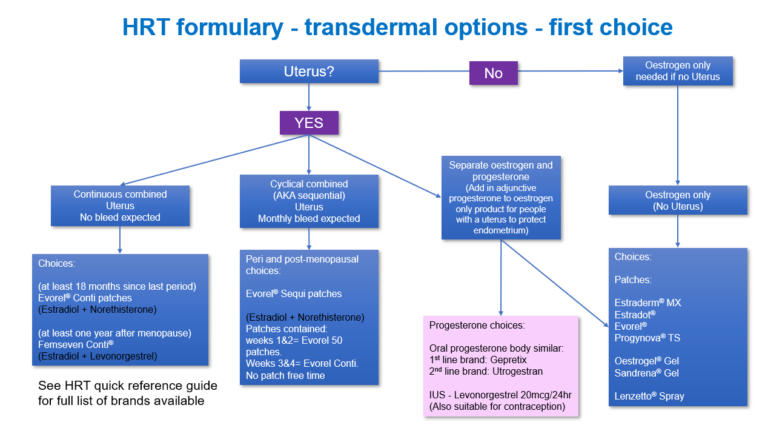 HRT formulary - transdermal options - first choice

Uterus?

No

Oestrogen only needed if no Uterus

YES

Continuous combined
Uterus
No bleed expected

Cyclical combined
(AKA sequential)
Uterus
Monthly bleed expected

Separate oestrogen and progesterone
(Add in adjunctive progesterone to oestrogen only product for people with a uterus to protect endometrium)

Oestrogen only
(No Uterus)

Choices:

(at least 18 months since last period)
Evorel® Conti patches
(Estradiol + Norethisterone)

(at least one year after menopause)
Femseven Conti®
(Estradiol + Levonorgestrel)

See HRT quick reference guide for full list of brands available

Peri and post-menopausal choices:

Evorel® Sequi patches

(Estradiol + Norethisterone)
Patches contained:
weeks 1&2= Evorel 50 patches.
Weeks 3&4= Evorel Conti.
No patch free time

Progesterone choices:

Oral progesterone body similar:
1st line brand: Gepretix
2nd line brand: Utrogestran

IUS - Levonorgestrel 20mcg/24hr
(Also suitable for contraception)

Choices:

Patches:

Estraderm® MX
Estradot®
Evorel®
Progynova® TS

Oestrogel® Gel
Sandrena® Gel

Lenzetto® Spray